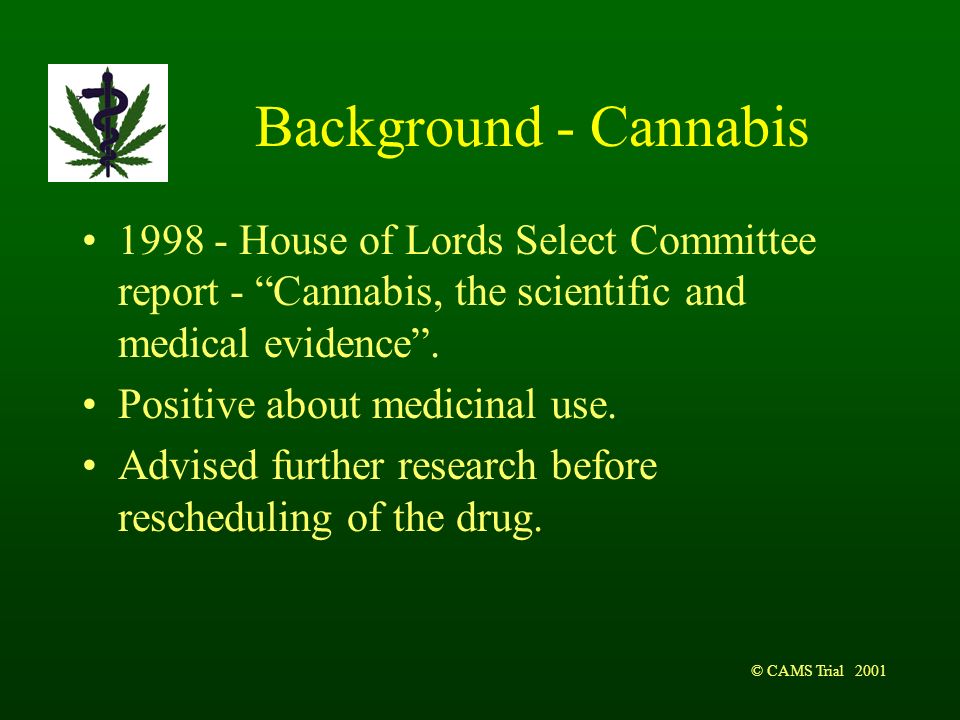 Background - Cannabis

• 1998 - House of Lords Select Committee report - “Cannabis, the scientific and medical evidence”.
• Positive about medicinal use.
• Advised further research before rescheduling of the drug.

© CAMS Trial 2001